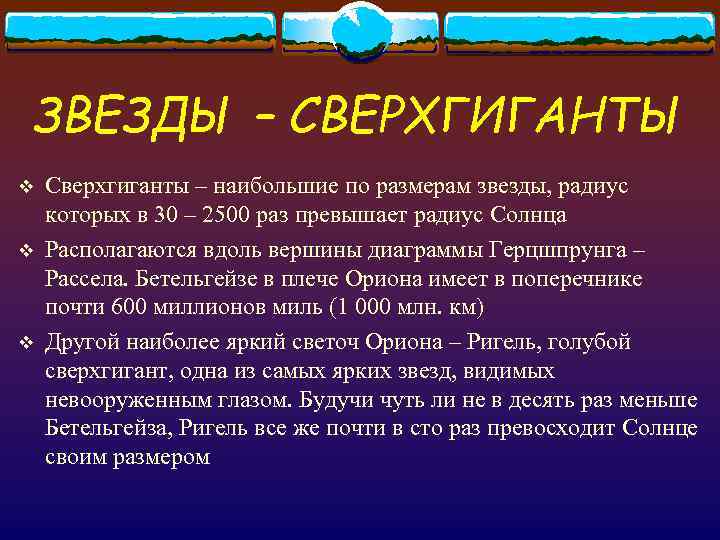 ЗВЕЗДЫ – СВЕРХГИГАНТЫ

❖ Сверхгиганты – наибольшие по размерам звезды, радиус которых в 30 – 2500 раз превышает радиус Солнца

❖ Располагаются вдоль вершины диаграммы Герцшпрунга – Рассела. Бетельгейзе в плече Ориона имеет в поперечнике почти 600 миллионов миль (1 000 млн. км)

❖ Другой наиболее яркий светоч Ориона – Ригель, голубой сверхгигант, одна из самых ярких звезд, видимых невооруженным глазом. Будучи чуть ли не в десять раз меньше Бетельгейза, Ригель все же почти в сто раз превосходит Солнце своим размером